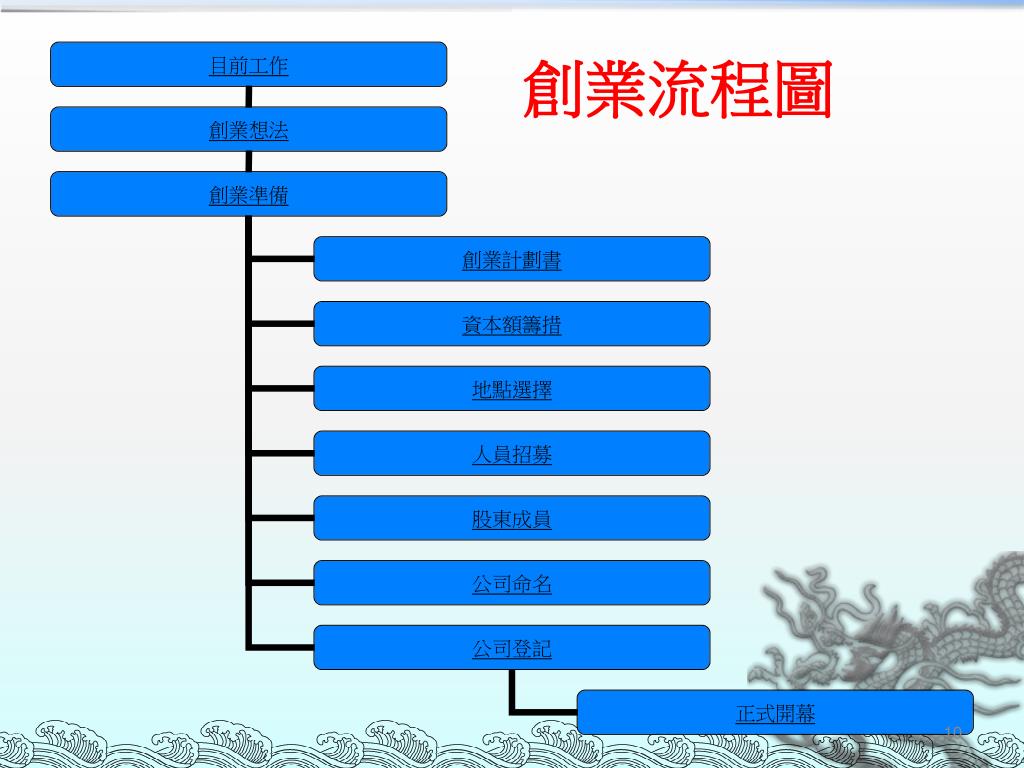 創業流程圖

目前工作

創業想法

創業準備

創業計劃書

資本額籌措

地點選擇

人員招募

股東成員

公司命名

公司登記

正式開幕

10